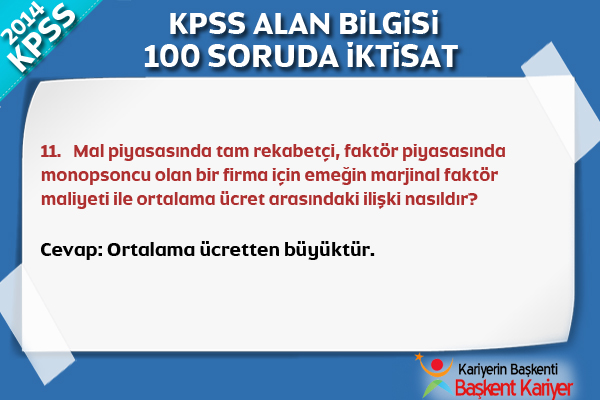 2014 KPSS

KPSS ALAN BİLGİSİ
100 SORUDA İKTİSAT

11. Mal piyasasında tam rekabetçi, faktör piyasasında monopsoncu olan bir firma için emeğin marjinal faktör maliyeti ile ortalama ücret arasındaki ilişki nasıldır?

Cevap: Ortalama ücretten büyüktür.

Kariyerin Başkenti
Başkent Kariyer